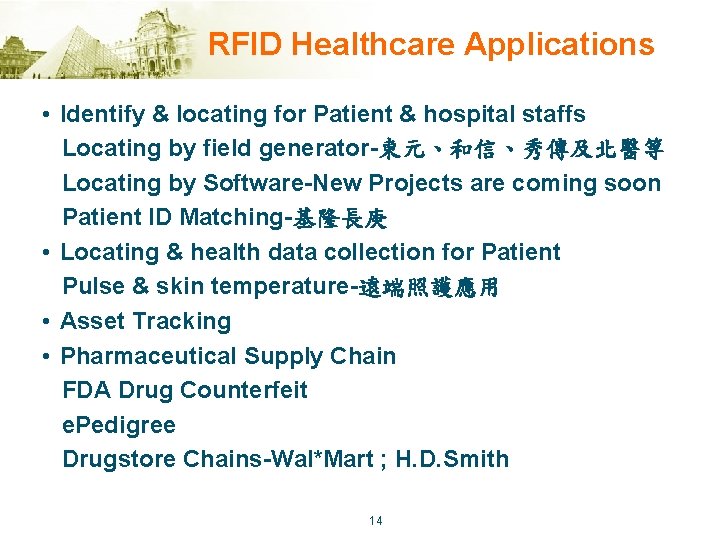 RFID Healthcare Applications

• Identify & locating for Patient & hospital staffs
Locating by field generator-東元、和信、秀傳及北醫等
Locating by Software-New Projects are coming soon
Patient ID Matching-基隆長庚
• Locating & health data collection for Patient
Pulse & skin temperature-遠端照護應用
• Asset Tracking
• Pharmaceutical Supply Chain
FDA Drug Counterfeit
ePedigree
Drugstore Chains-Wal*Mart ; H.D.Smith

14